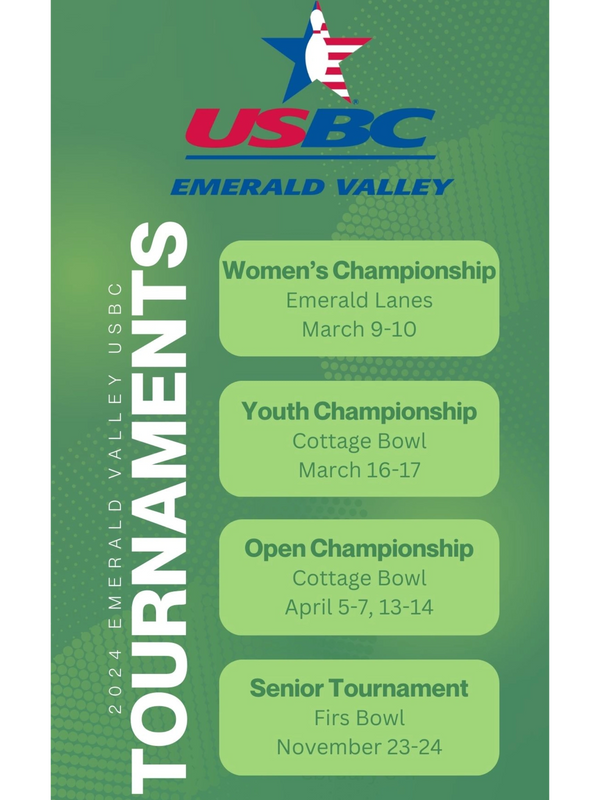 USBC
EMERALD VALLEY

2024 EMERALD VALLEY USBC
TOURNAMENTS

Women's Championship
Emerald Lanes
March 9-10

Youth Championship
Cottage Bowl
March 16-17

Open Championship
Cottage Bowl
April 5-7, 13-14

Senior Tournament
Firs Bowl
November 23-24